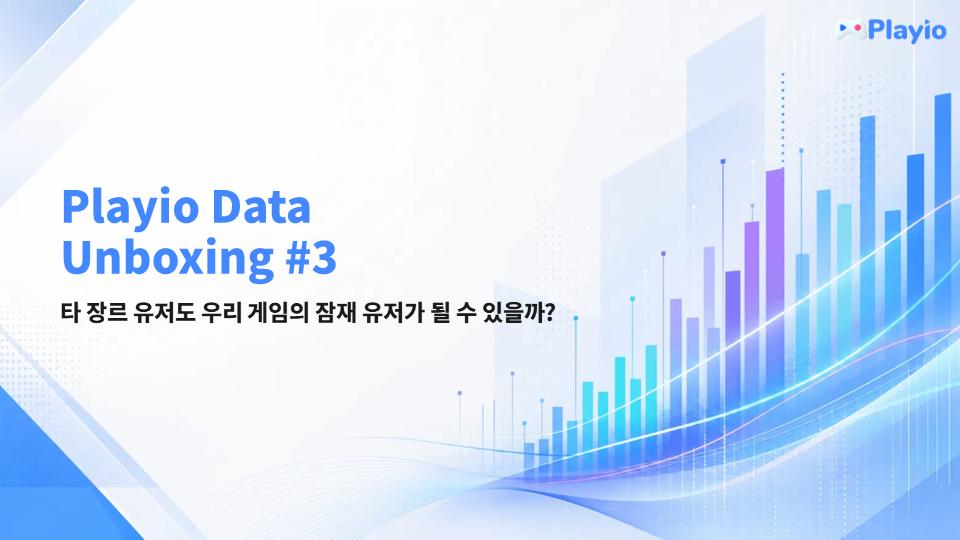 Playio

Playio Data Unboxing #3

타 장르 유저도 우리 게임의 잠재 유저가 될 수 있을까?